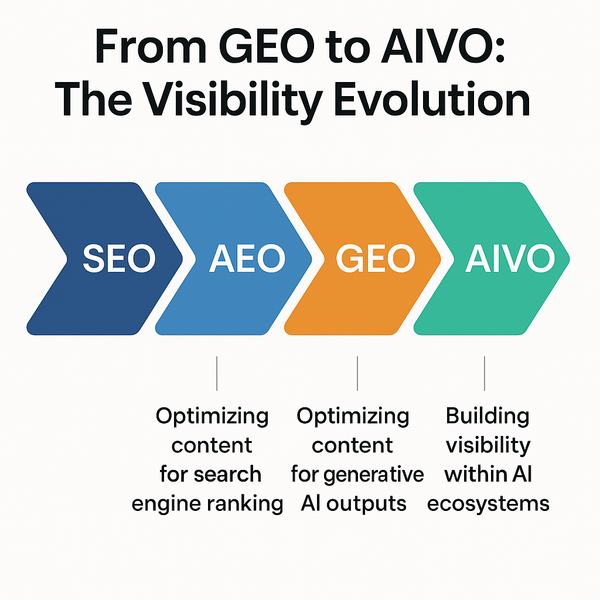 From GEO to AIVO:
The Visibility Evolution

SEO

AEO

GEO

AIVO

Optimizing content for search engine ranking

Optimizing content for generative AI outputs

Building visibility within AI ecosystems